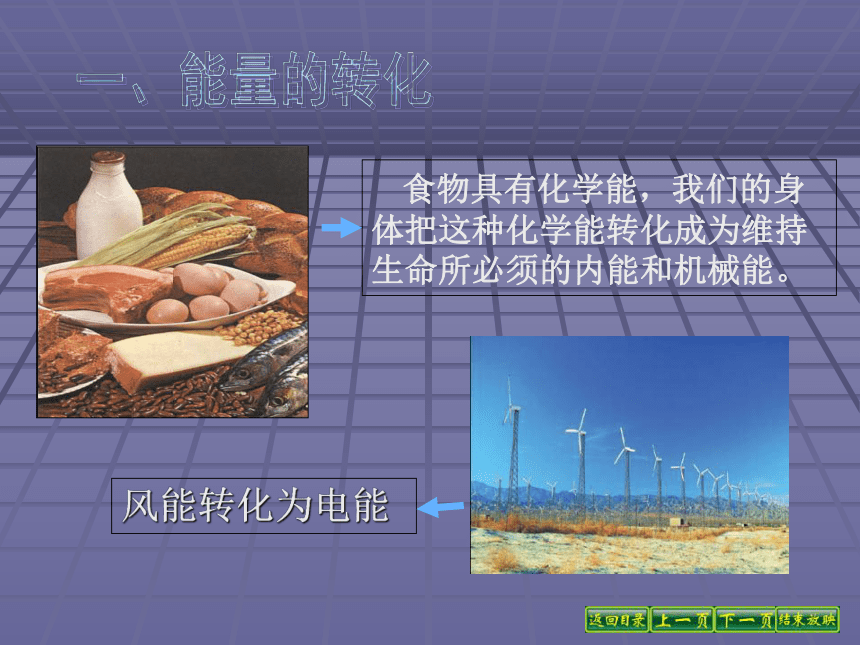 一、能量的转化

食物具有化学能，我们的身体把这种化学能转化成为维持生命所必须的内能和机械能。

风能转化为电能

返回目录 上一页 下一页 结束放映